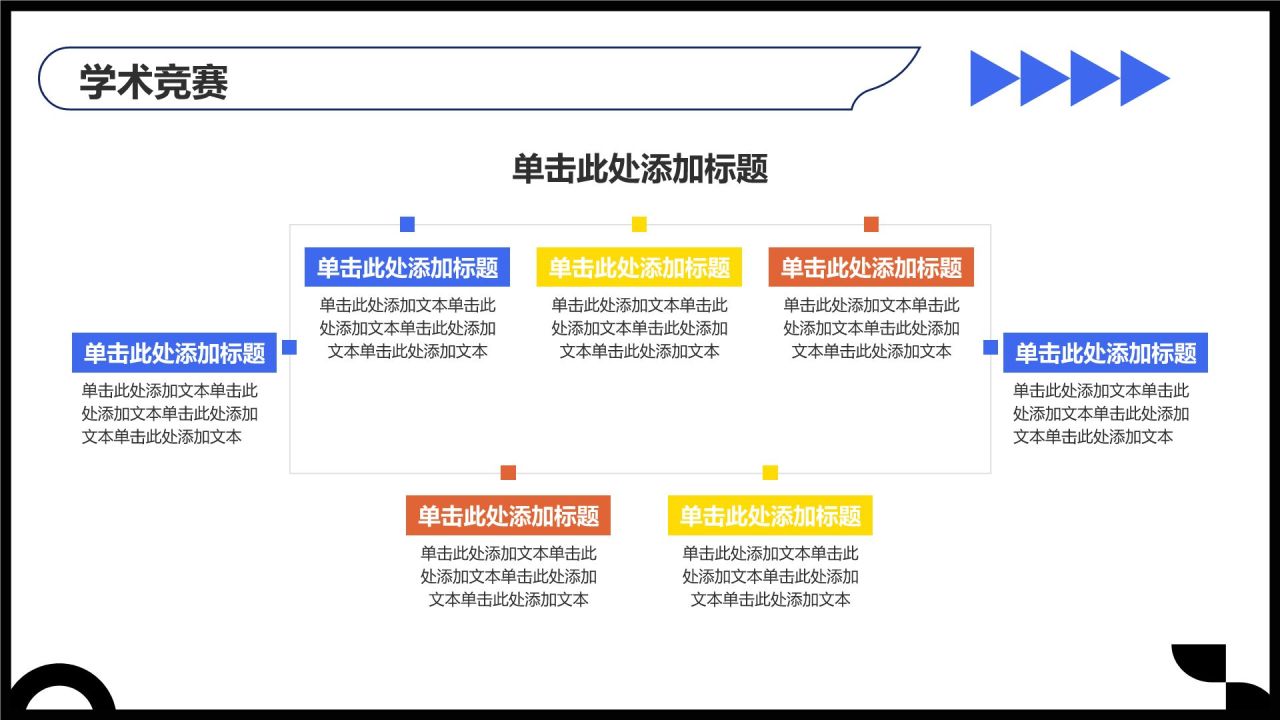 学术竞赛

单击此处添加标题

单击此处添加标题

单击此处添加文本单击此处添加文本单击此处添加文本单击此处添加文本

单击此处添加标题

单击此处添加文本单击此处添加文本单击此处添加文本单击此处添加文本

单击此处添加标题

单击此处添加文本单击此处添加文本单击此处添加文本单击此处添加文本

单击此处添加标题

单击此处添加文本单击此处添加文本单击此处添加文本单击此处添加文本

单击此处添加标题

单击此处添加文本单击此处添加文本单击此处添加文本单击此处添加文本

单击此处添加标题

单击此处添加文本单击此处添加文本单击此处添加文本单击此处添加文本

单击此处添加标题

单击此处添加文本单击此处添加文本单击此处添加文本单击此处添加文本